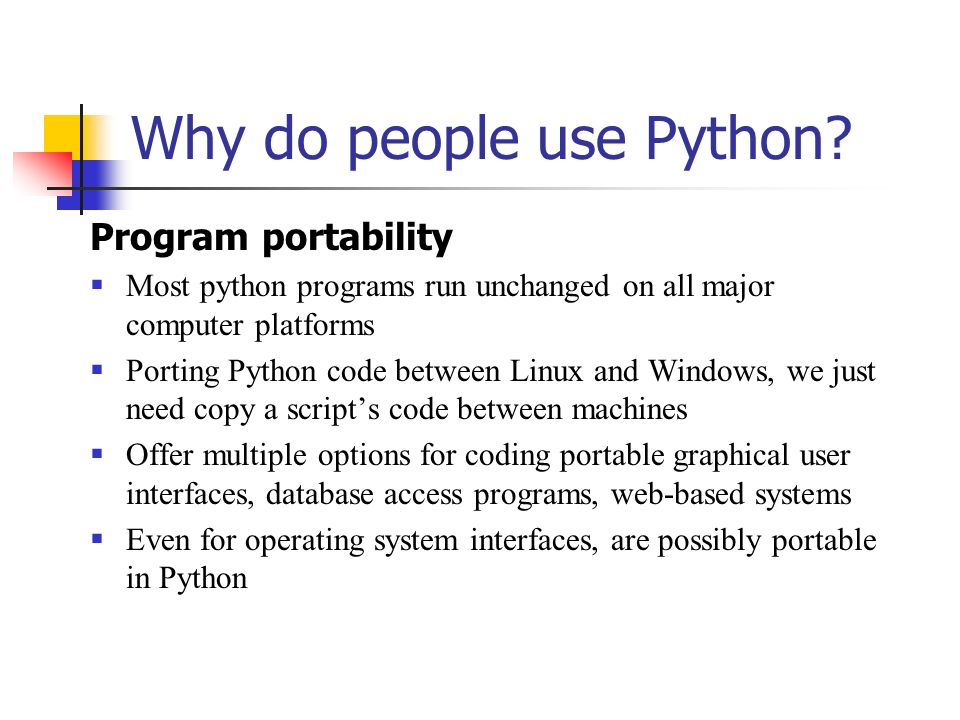 Why do people use Python?

Program portability

- Most python programs run unchanged on all major computer platforms
- Porting Python code between Linux and Windows, we just need copy a script’s code between machines
- Offer multiple options for coding portable graphical user interfaces, database access programs, web-based systems
- Even for operating system interfaces, are possibly portable in Python